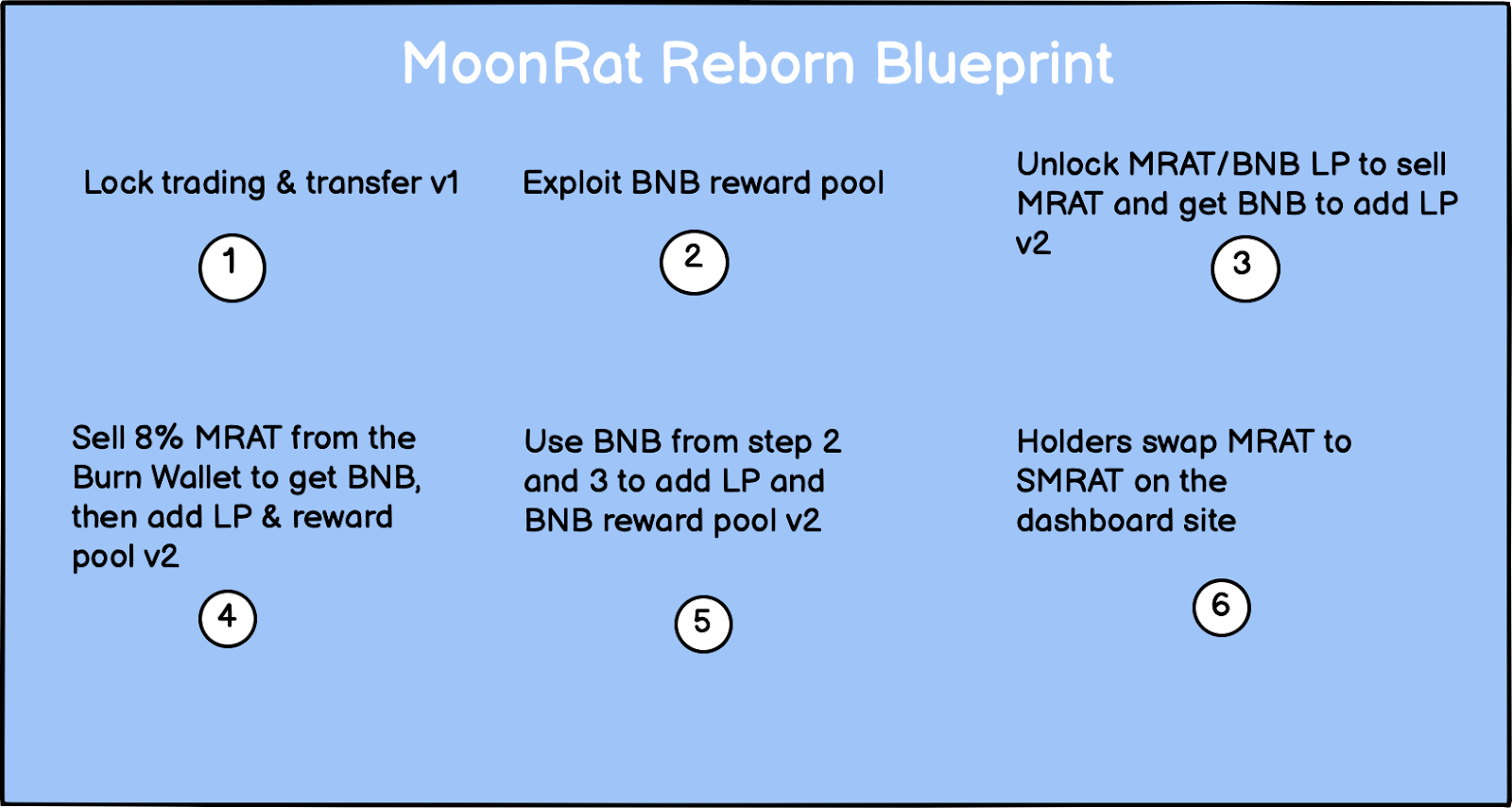 MoonRat Reborn Blueprint

Lock trading & transfer v1

1

Exploit BNB reward pool

2

Unlock MRAT/BNB LP to sell MRAT and get BNB to add LP v2

3

Sell 8% MRAT from the Burn Wallet to get BNB, then add LP & reward pool v2

4

Use BNB from step 2 and 3 to add LP and BNB reward pool v2

5

Holders swap MRAT to SMRAT on the dashboard site

6